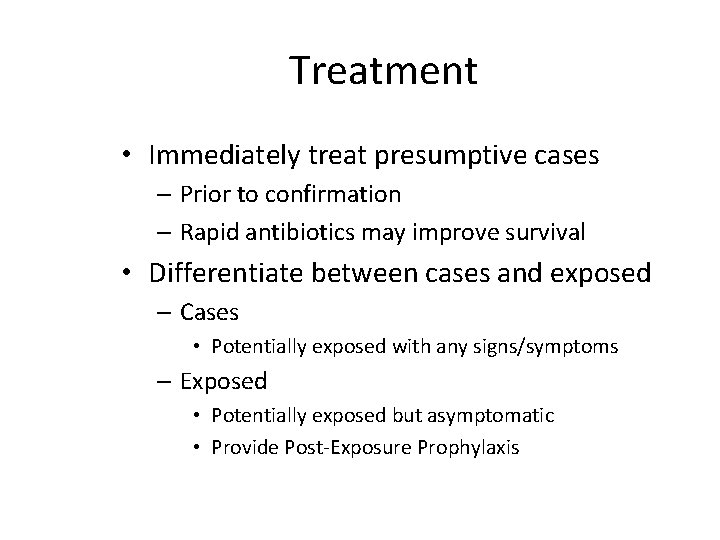 Treatment

• Immediately treat presumptive cases
  – Prior to confirmation
  – Rapid antibiotics may improve survival
• Differentiate between cases and exposed
  – Cases
    • Potentially exposed with any signs/symptoms
  – Exposed
    • Potentially exposed but asymptomatic
    • Provide Post-Exposure Prophylaxis